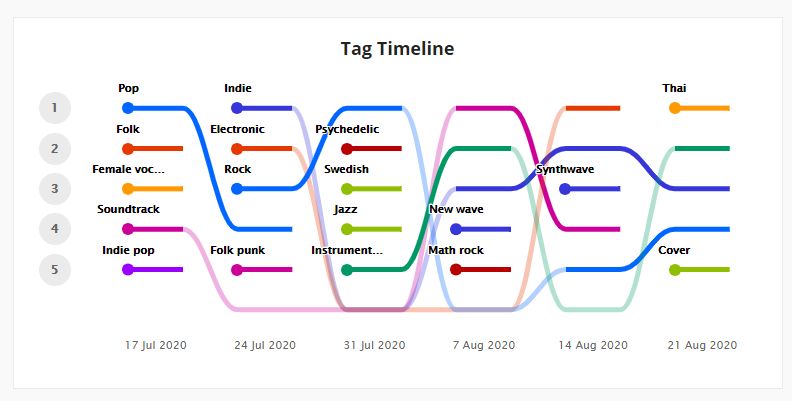 Tag Timeline

1
2
3
4
5

Pop
Folk
Female voc...
Soundtrack
Indie pop

Indie
Electronic
Rock
Folk punk

Psychedelic
Swedish
Jazz
Instrument...

New wave
Math rock

Synthwave

Thai
Cover

17 Jul 2020
24 Jul 2020
31 Jul 2020
7 Aug 2020
14 Aug 2020
21 Aug 2020